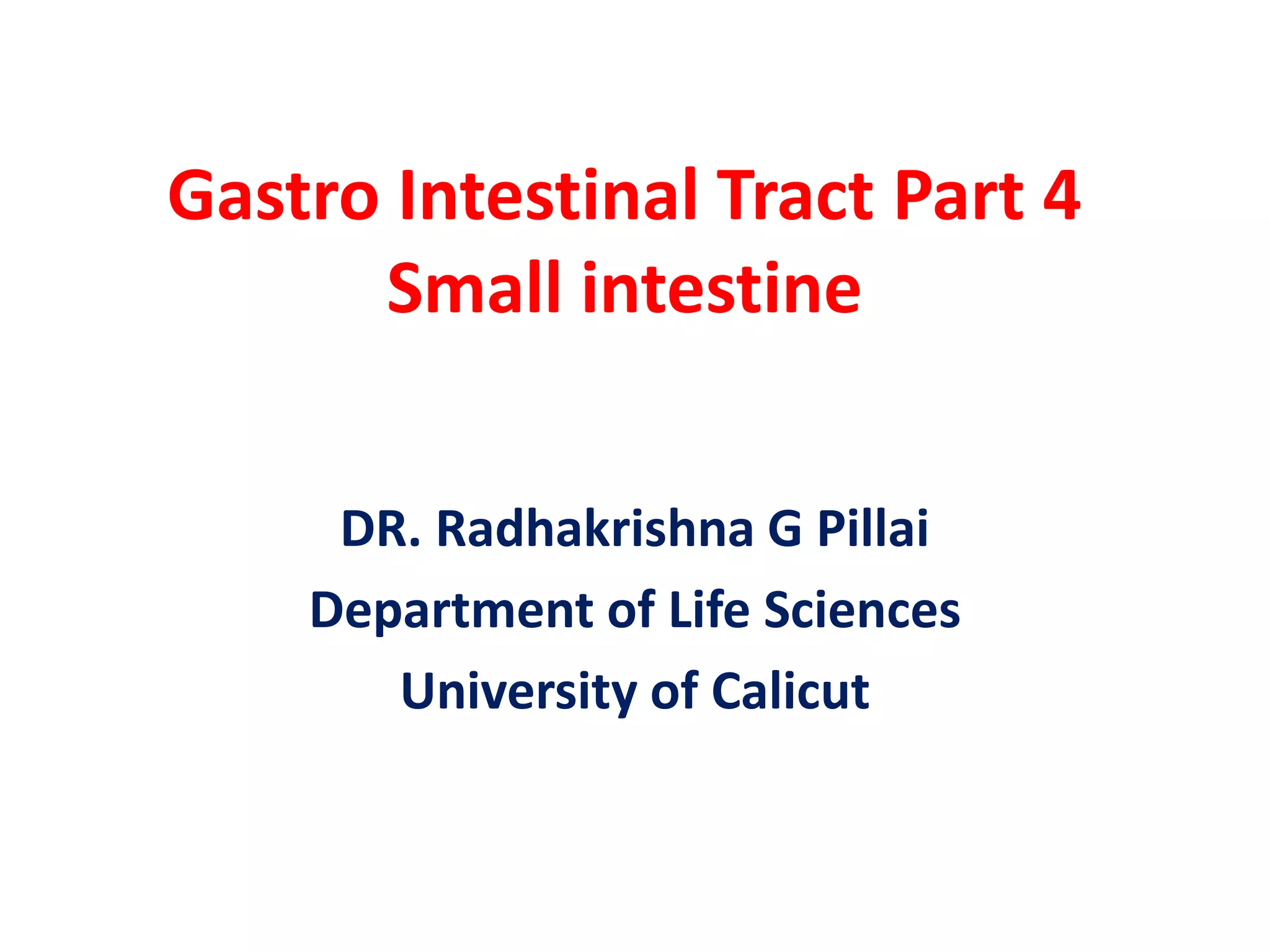 Gastro Intestinal Tract Part 4
Small intestine

DR. Radhakrishna G Pillai
Department of Life Sciences
University of Calicut